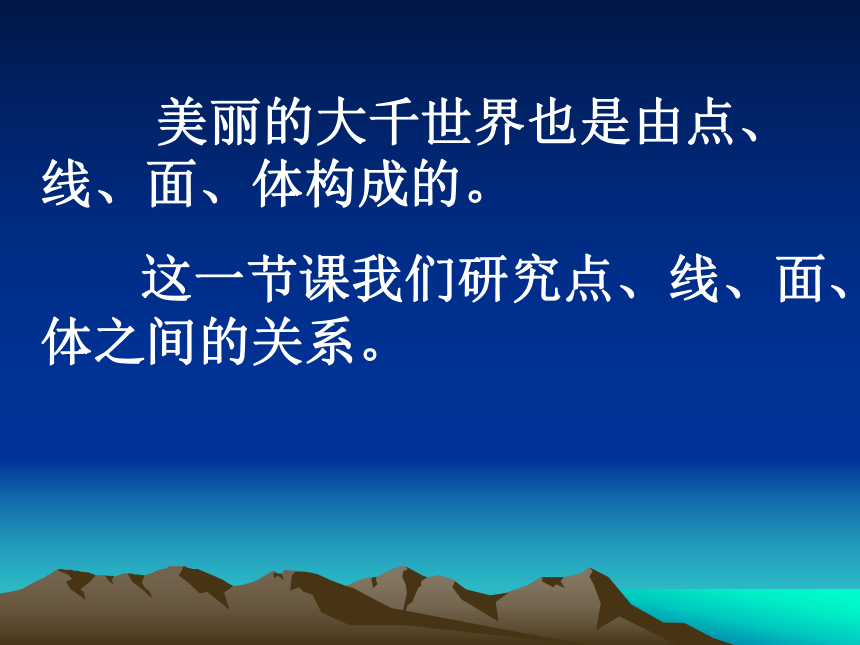 美丽的大千世界也是由点、线、面、体构成的。

这一节课我们研究点、线、面、体之间的关系。